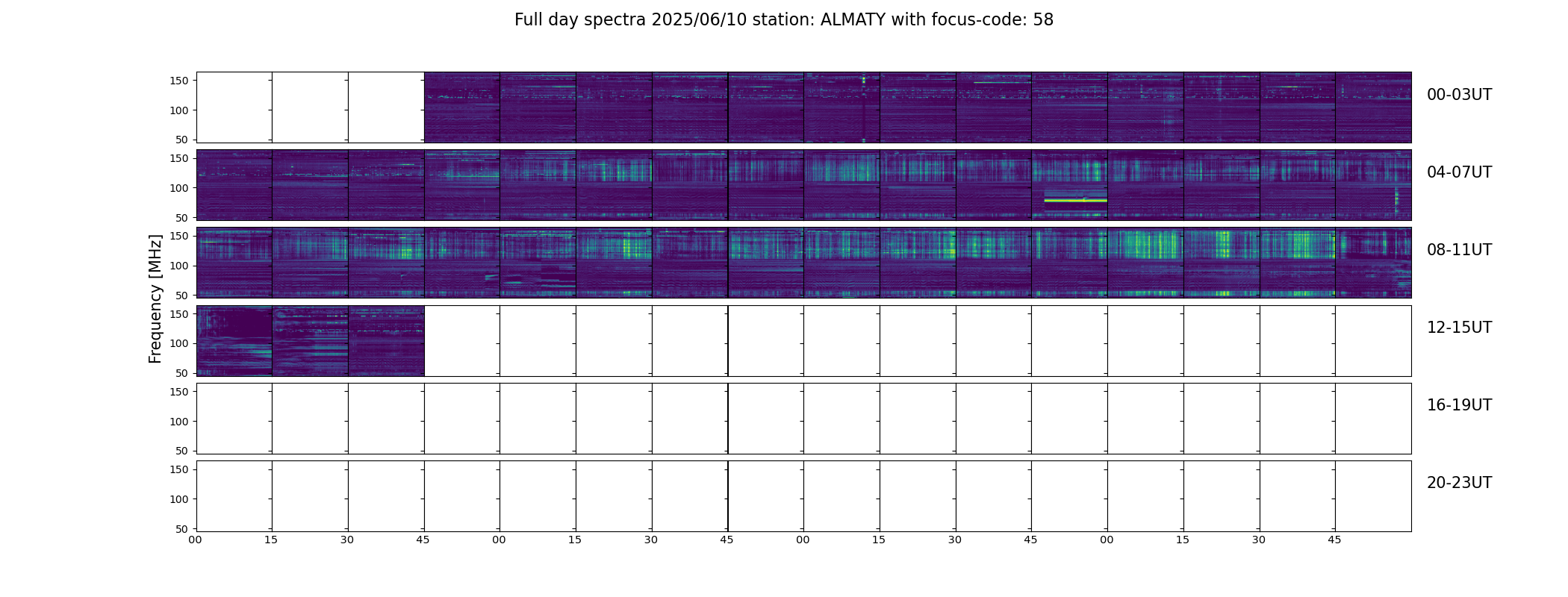 Full day spectra 2025/06/10 station: ALMATY with focus-code: 58

Frequency [MHz]

150
100
50

00-03UT

150
100
50

04-07UT

150
100
50

08-11UT

150
100
50

12-15UT

150
100
50

16-19UT

150
100
50

20-23UT

00 15 30 45 00 15 30 45 00 15 30 45 00 15 30 45